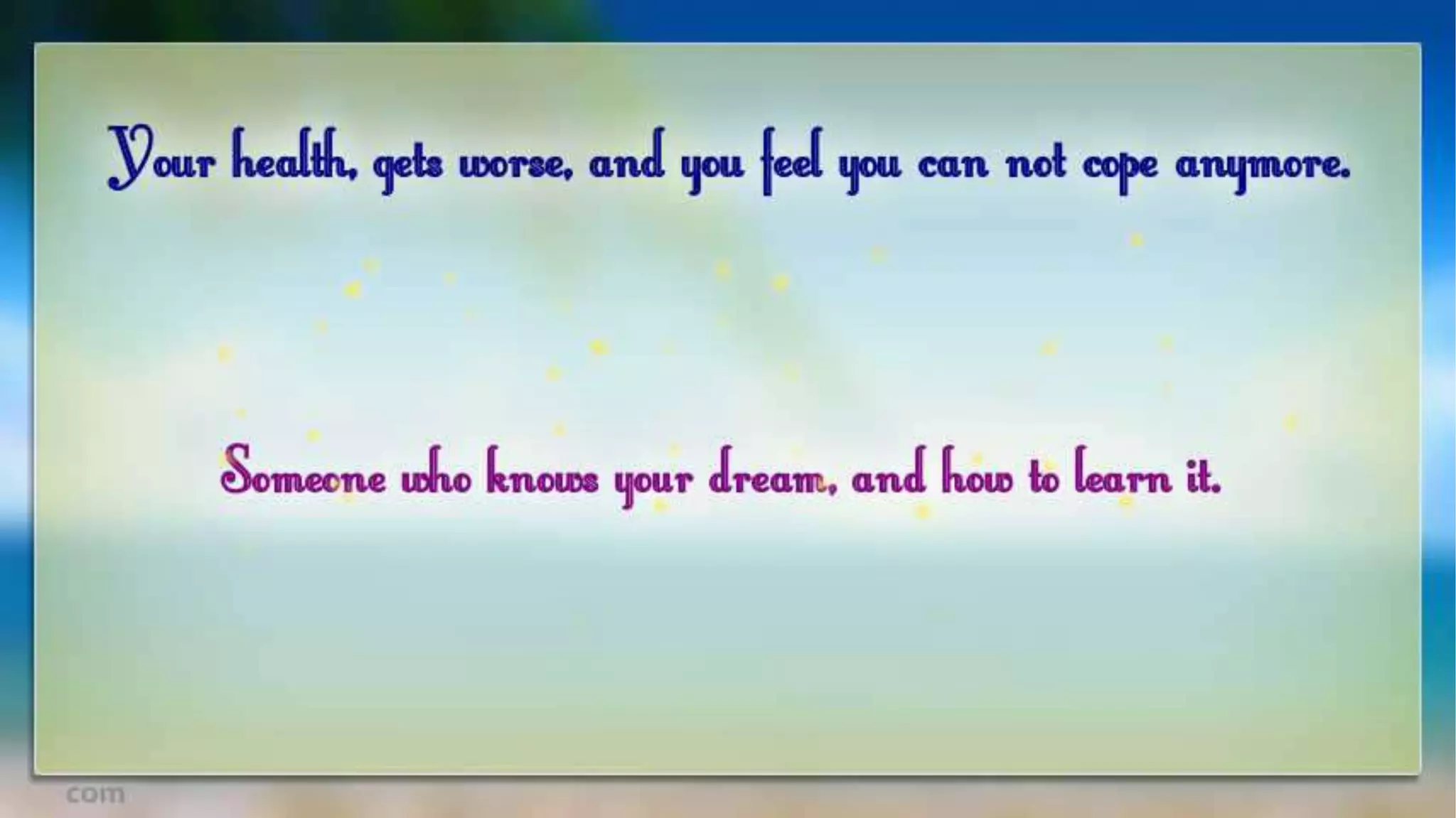 Your health, gets worse, and you feel you can not cope anymore.

Someone who knows your dream, and how to learn it.

com